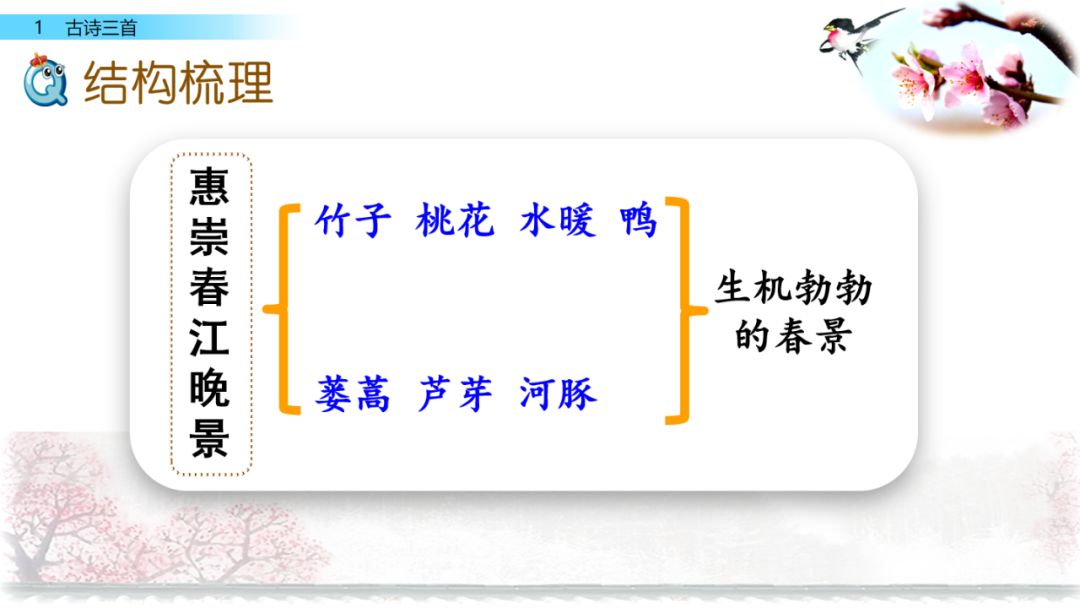 1 古诗三首

结构梳理

惠崇春江晚景

竹子 桃花 水暖 鸭

蒌蒿 芦芽 河豚

生机勃勃的春景